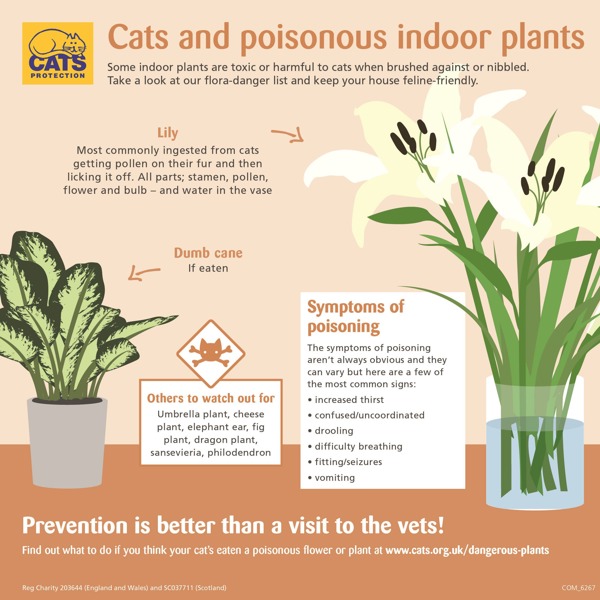 CATS PROTECTION

Cats and poisonous indoor plants

Some indoor plants are toxic or harmful to cats when brushed against or nibbled. Take a look at our flora-danger list and keep your house feline-friendly.

Lily

Most commonly ingested from cats getting pollen on their fur and then licking it off. All parts; stamen, pollen, flower and bulb – and water in the vase

Dumb cane

If eaten

Others to watch out for

Umbrella plant, cheese plant, elephant ear, fig plant, dragon plant, sansevieria, philodendron

Symptoms of poisoning

The symptoms of poisoning aren't always obvious and they can vary but here are a few of the most common signs:

• increased thirst
• confused/uncoordinated
• drooling
• difficulty breathing
• fitting/seizures
• vomiting

Prevention is better than a visit to the vets!

Find out what to do if you think your cat's eaten a poisonous flower or plant at www.cats.org.uk/dangerous-plants

Reg Charity 203644 (England and Wales) and SC037711 (Scotland)

COM_6267